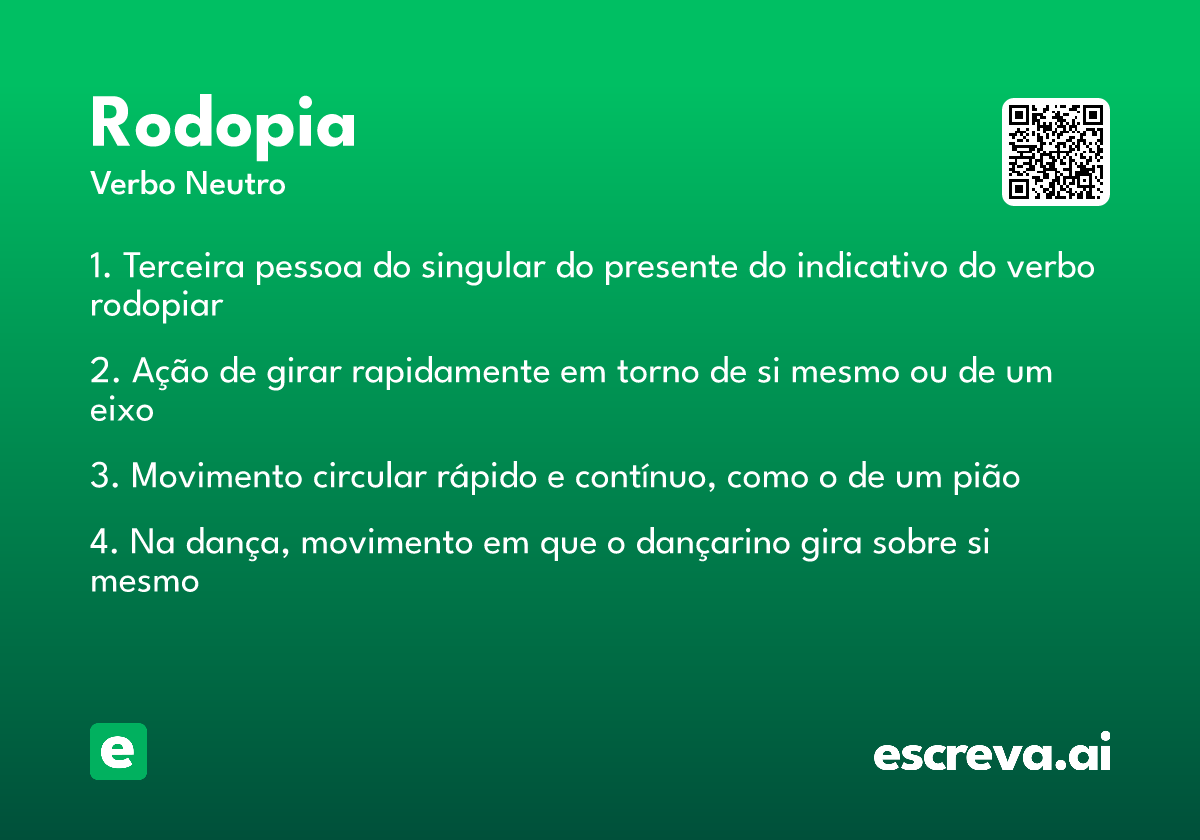 Rodopia
Verbo Neutro

1. Terceira pessoa do singular do presente do indicativo do verbo rodopiar

2. Ação de girar rapidamente em torno de si mesmo ou de um eixo

3. Movimento circular rápido e contínuo, como o de um pião

4. Na dança, movimento em que o dançarino gira sobre si mesmo

e

escreva.ai